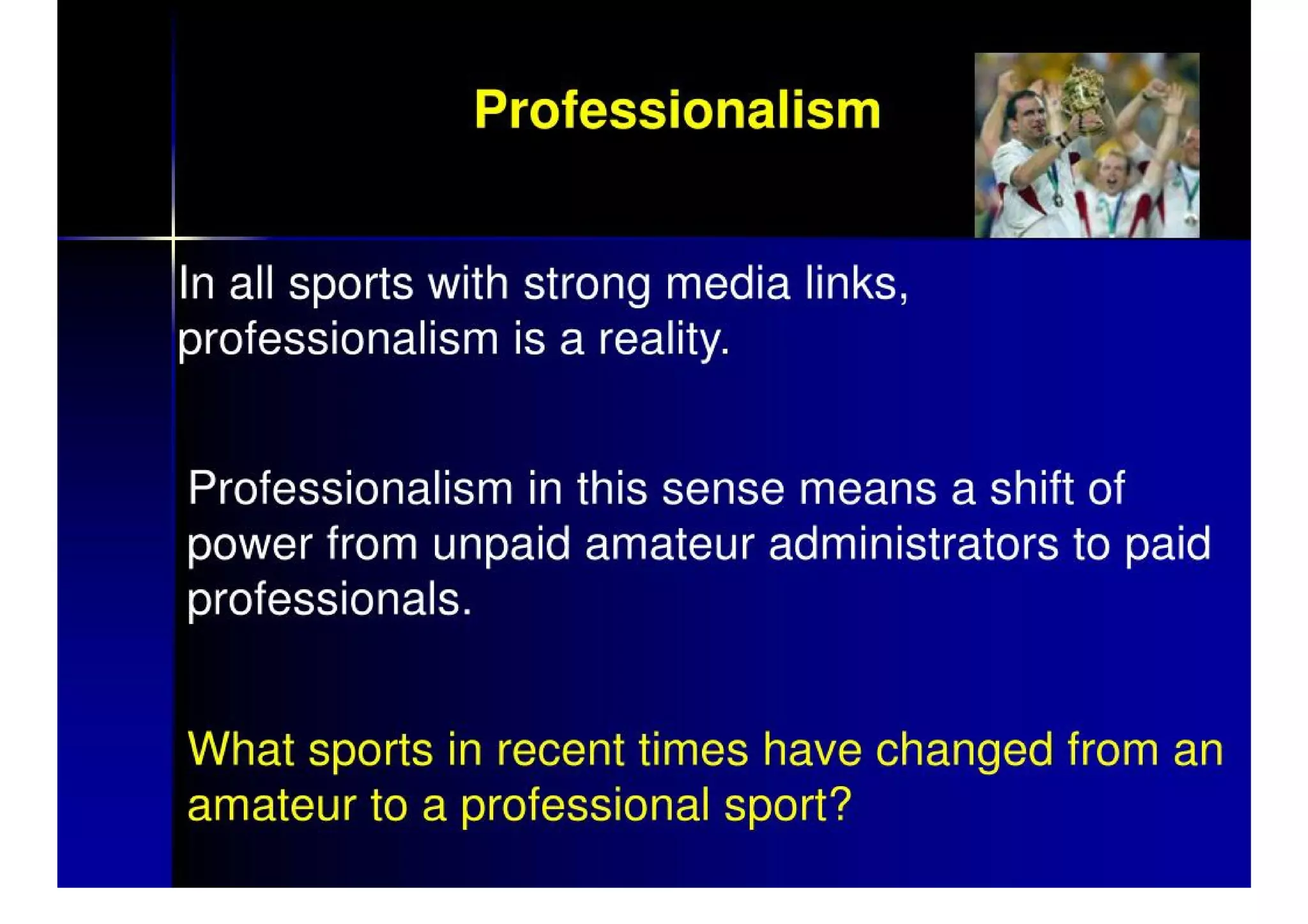 Professionalism

In all sports with strong media links, professionalism is a reality.

Professionalism in this sense means a shift of power from unpaid amateur administrators to paid professionals.

What sports in recent times have changed from an amateur to a professional sport?